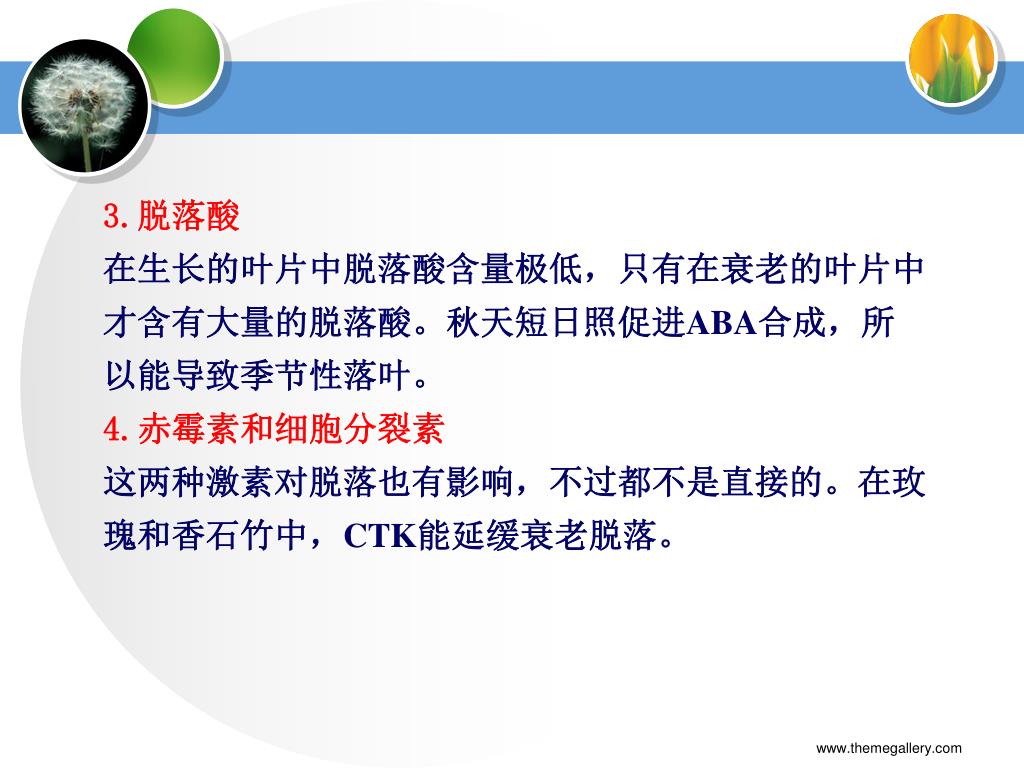 3. 脱落酸

在生长的叶片中脱落酸含量极低，只有在衰老的叶片中才含有大量的脱落酸。秋天短日照促进ABA合成，所以能导致季节性落叶。

4. 赤霉素和细胞分裂素

这两种激素对脱落也有影响，不过都不是直接的。在玫瑰和香石竹中，CTK能延缓衰老脱落。

www.themegallery.com